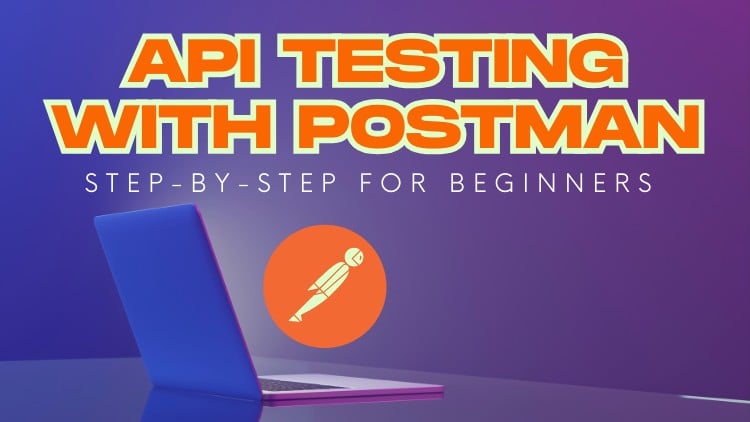 API TESTING WITH POSTMAN

STEP-BY-STEP FOR BEGINNERS